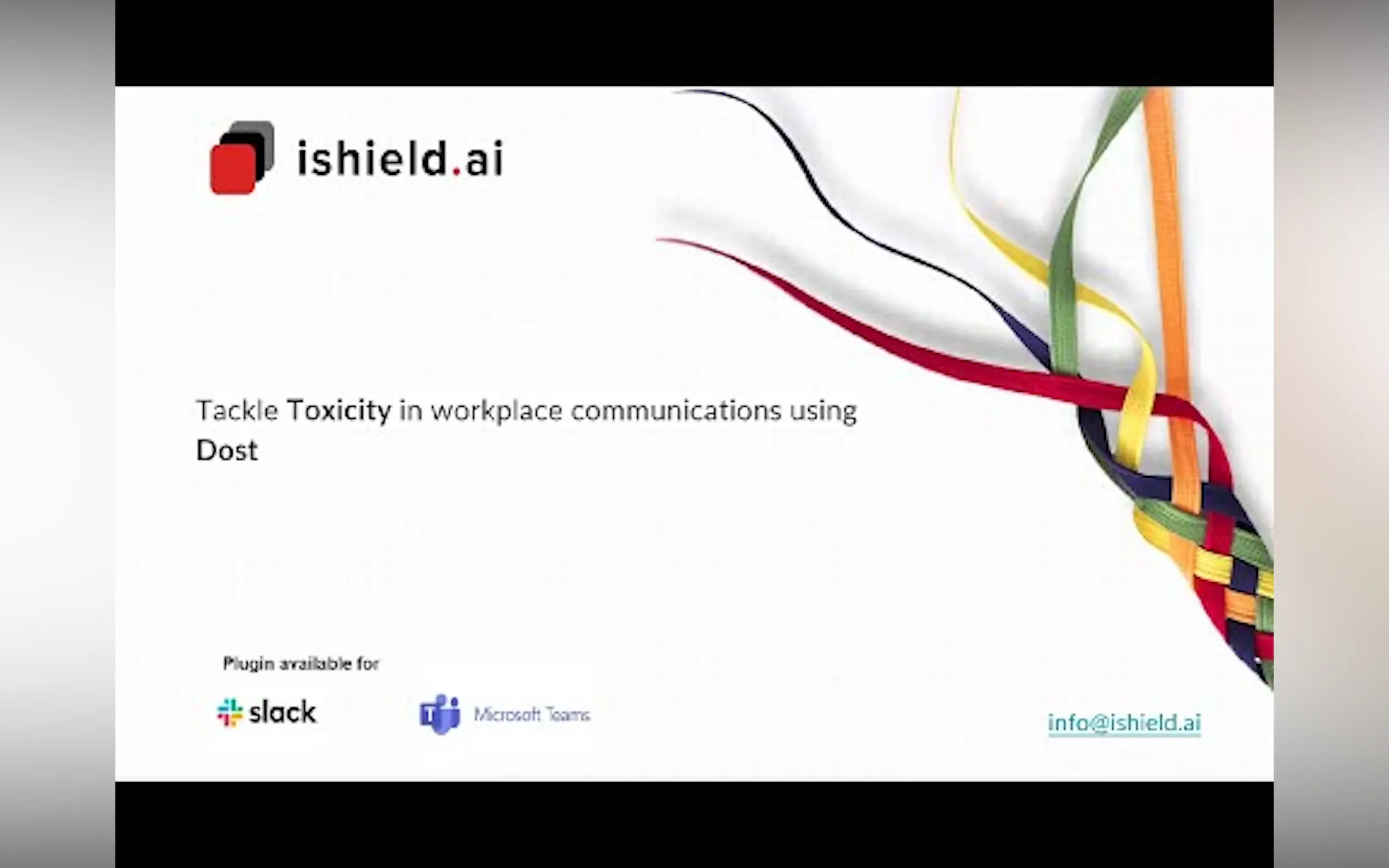 ishield.ai

Tackle Toxicity in workplace communications using Dost

Plugin available for

slack

Microsoft Teams

info@ishield.ai